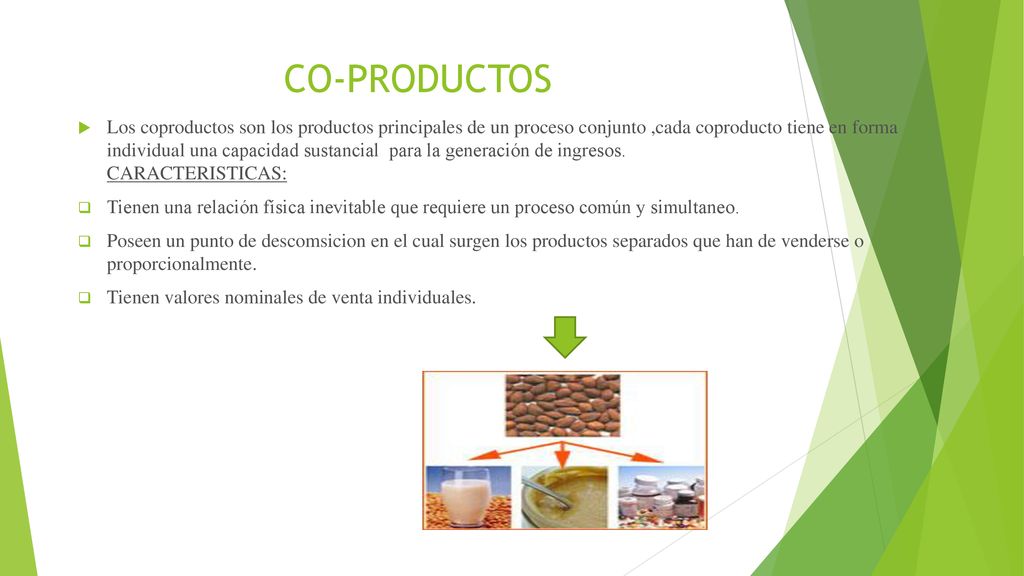 CO-PRODUCTOS

Los coproductos son los productos principales de un proceso conjunto ,cada coproducto tiene en forma individual una capacidad sustancial para la generación de ingresos.
CARACTERISTICAS:

Tienen una relación física inevitable que requiere un proceso común y simultaneo.

Poseen un punto de descomsicion en el cual surgen los productos separados que han de venderse o proporcionalmente.

Tienen valores nominales de venta individuales.